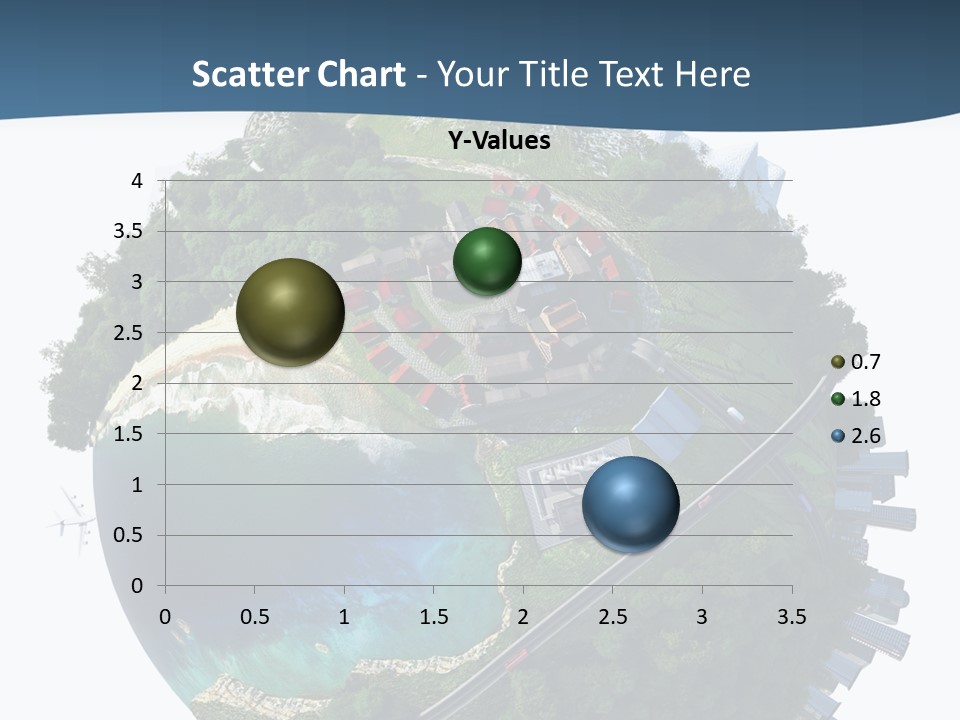 Scatter Chart - Your Title Text Here

Y-Values

4
3.5
3
2.5
2
1.5
1
0.5
0

0 0.5 1 1.5 2 2.5 3 3.5

0.7
1.8
2.6